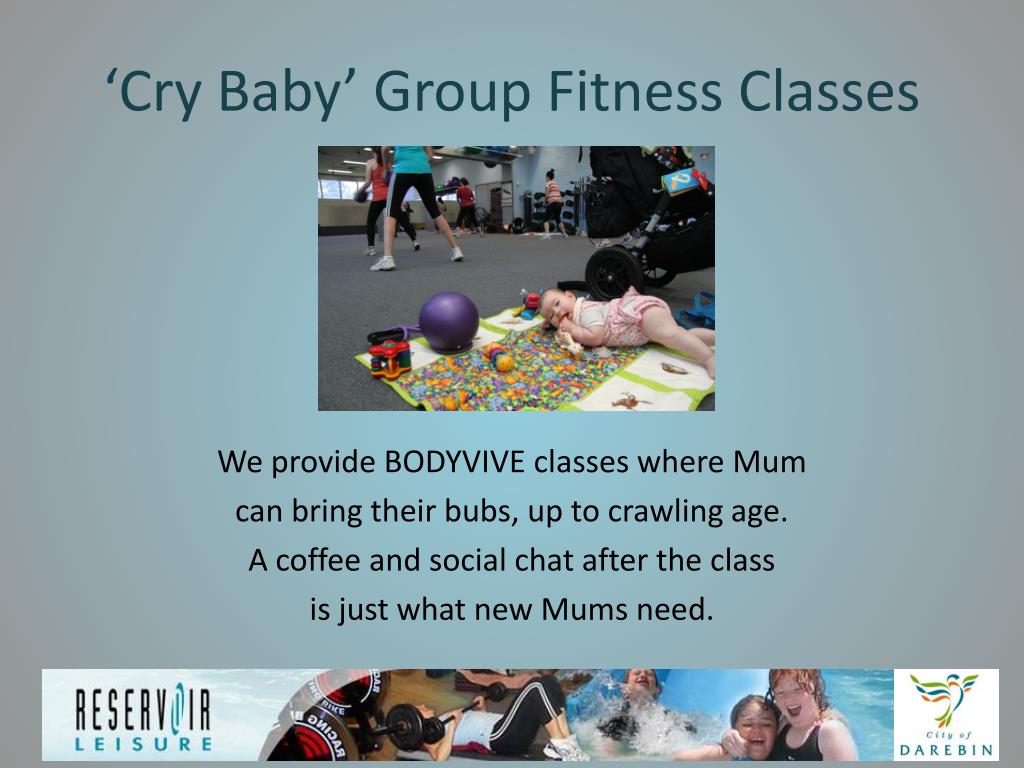 ‘Cry Baby’ Group Fitness Classes

We provide BODYVIVE classes where Mum can bring their bubs, up to crawling age. A coffee and social chat after the class is just what new Mums need.

RESERVOIR LEISURE

City of DAREBIN